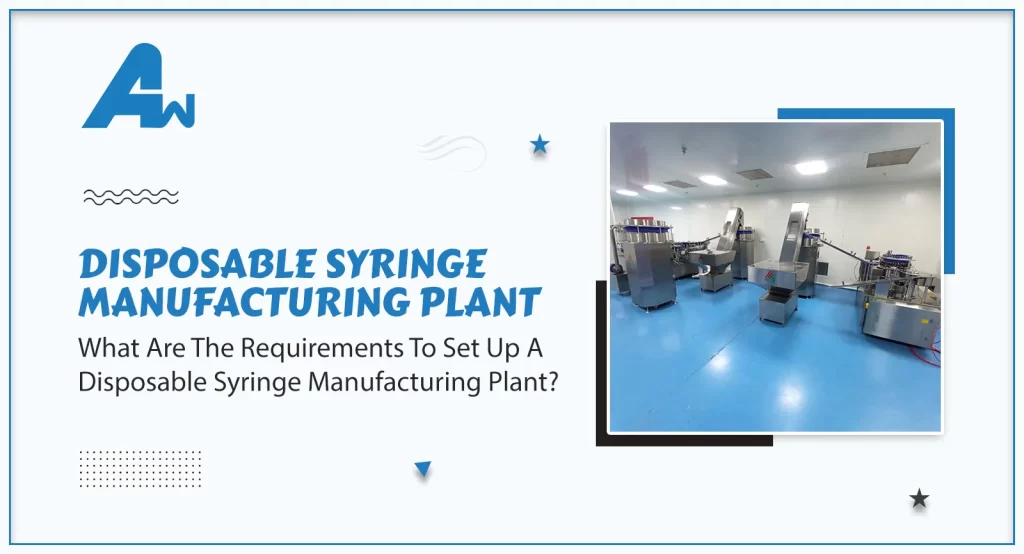 AW

DISPOSABLE SYRINGE MANUFACTURING PLANT

What Are The Requirements To Set Up A Disposable Syringe Manufacturing Plant?